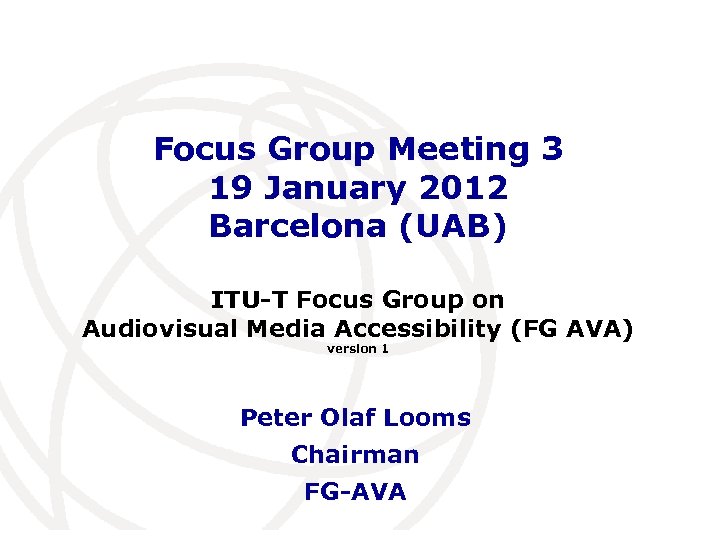 Focus Group Meeting 3
19 January 2012
Barcelona (UAB)

ITU-T Focus Group on
Audiovisual Media Accessibility (FG AVA)
version 1

Peter Olaf Looms
Chairman
FG-AVA